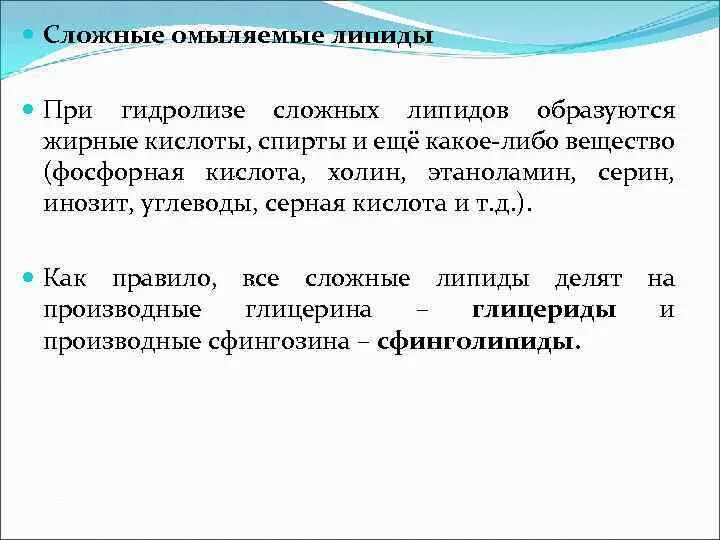 Сложные омыляемые липиды

При гидролизе сложных липидов образуются жирные кислоты, спирты и ещё какое-либо вещество (фосфорная кислота, холин, этаноламин, серин, инозит, углеводы, серная кислота и т.д.).

Как правило, все сложные липиды делят на производные глицерина – глицериды и производные сфингозина – сфинголипиды.